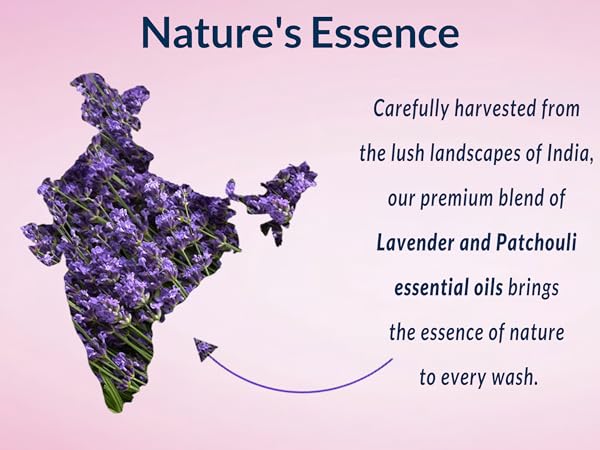 Nature's Essence

Carefully harvested from the lush landscapes of India, our premium blend of Lavender and Patchouli essential oils brings the essence of nature to every wash.